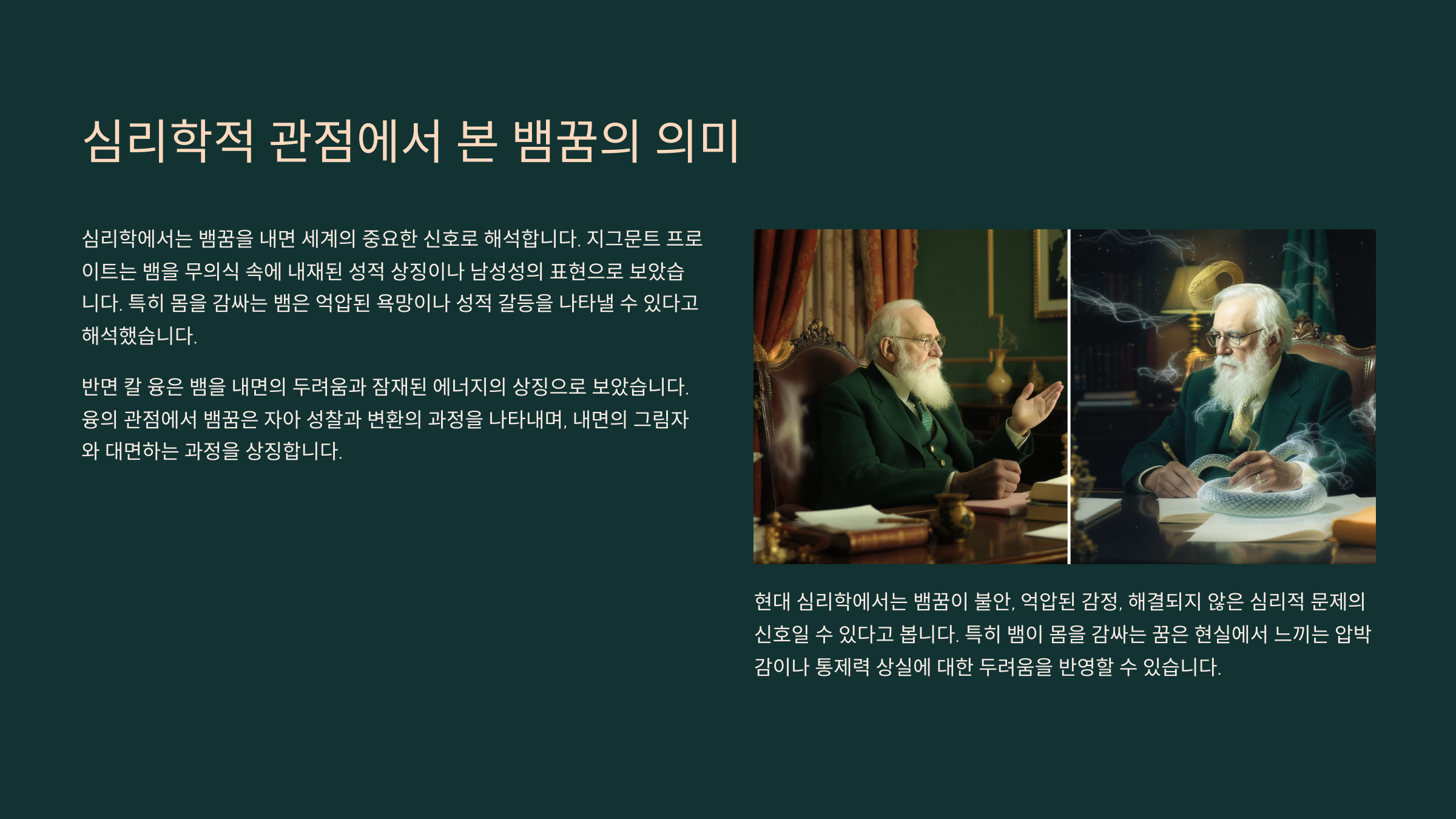 심리학적 관점에서 본 뱀꿈의 의미

심리학에서는 뱀꿈을 내면 세계의 중요한 신호로 해석합니다. 지그문트 프로이트는 뱀을 무의식 속에 내재된 성적 상징이나 남성성의 표현으로 보았습니다. 특히 몸을 감싸는 뱀은 억압된 욕망이나 성적 갈등을 나타낼 수 있다고 해석했습니다.

반면 칼 융은 뱀을 내면의 두려움과 잠재된 에너지의 상징으로 보았습니다. 융의 관점에서 뱀꿈은 자아 성찰과 변환의 과정을 나타내며, 내면의 그림자와 대면하는 과정을 상징합니다.

현대 심리학에서는 뱀꿈이 불안, 억압된 감정, 해결되지 않은 심리적 문제의 신호일 수 있다고 봅니다. 특히 뱀이 몸을 감싸는 꿈은 현실에서 느끼는 압박감이나 통제력 상실에 대한 두려움을 반영할 수 있습니다.